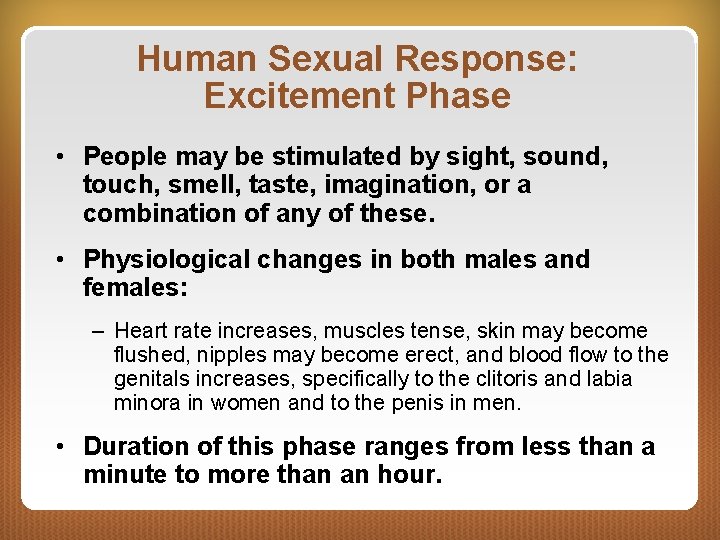 Human Sexual Response: Excitement Phase

• People may be stimulated by sight, sound, touch, smell, taste, imagination, or a combination of any of these.

• Physiological changes in both males and females:

– Heart rate increases, muscles tense, skin may become flushed, nipples may become erect, and blood flow to the genitals increases, specifically to the clitoris and labia minora in women and to the penis in men.

• Duration of this phase ranges from less than a minute to more than an hour.